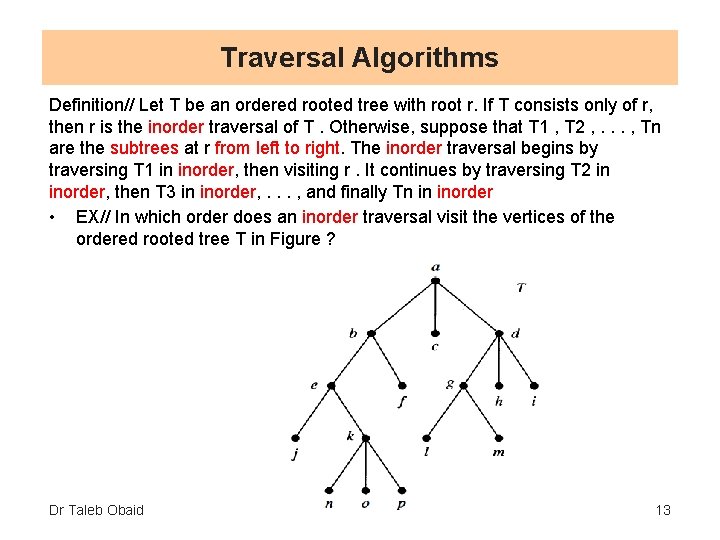 Traversal Algorithms

Definition// Let T be an ordered rooted tree with root r. If T consists only of r, then r is the inorder traversal of T . Otherwise, suppose that T1 , T2 , . . . , Tn are the subtrees at r from left to right. The inorder traversal begins by traversing T1 in inorder, then visiting r . It continues by traversing T2 in inorder, then T3 in inorder, . . . , and finally Tn in inorder

• EX// In which order does an inorder traversal visit the vertices of the ordered rooted tree T in Figure ?

a
T
b
c
d
e
f
g
h
i
j
k
l
m
n
o
p

Dr Taleb Obaid

13